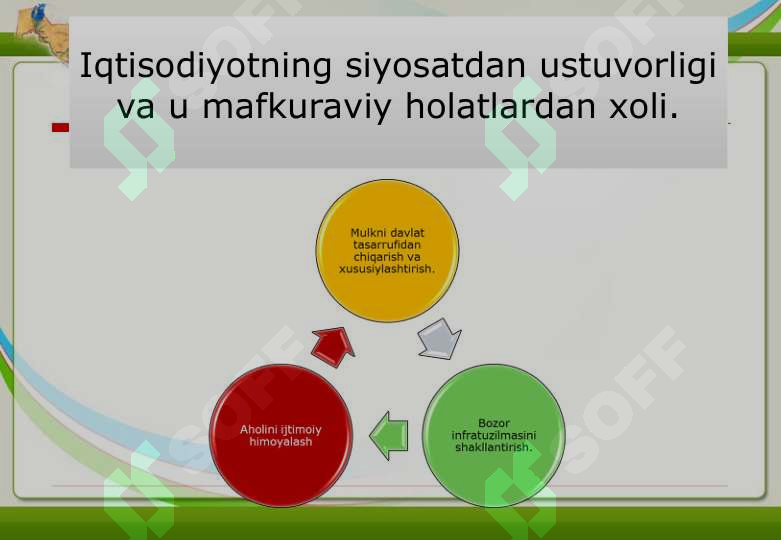 Iqtisodiyotning siyosatdan ustuvorligi va u mafkuraviy holatlardan xoli.

Mulkni davlat tasarrufidan chiqarish va xususiylashtirish.

Bozor infratuzilmasini shakllantirish.

Aholini ijtimoiy himoyalash

SOFF

SOFF

SOFF

SOFF